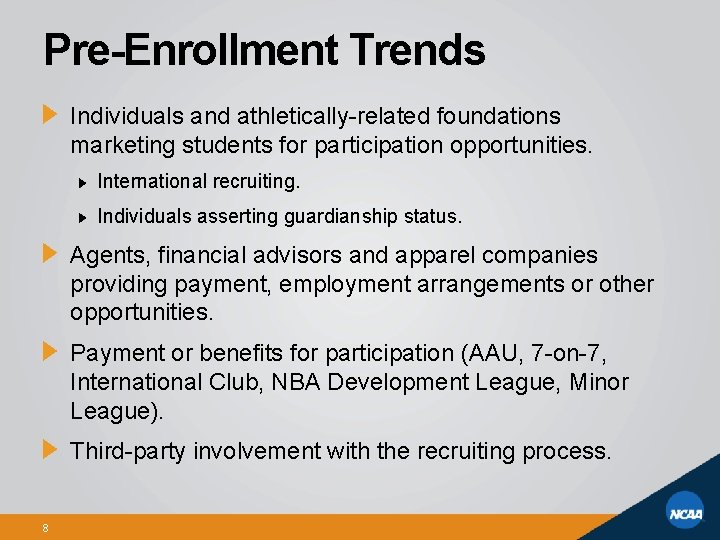 Pre-Enrollment Trends

Individuals and athletically-related foundations marketing students for participation opportunities.

International recruiting.

Individuals asserting guardianship status.

Agents, financial advisors and apparel companies providing payment, employment arrangements or other opportunities.

Payment or benefits for participation (AAU, 7-on-7, International Club, NBA Development League, Minor League).

Third-party involvement with the recruiting process.

8

NCAA